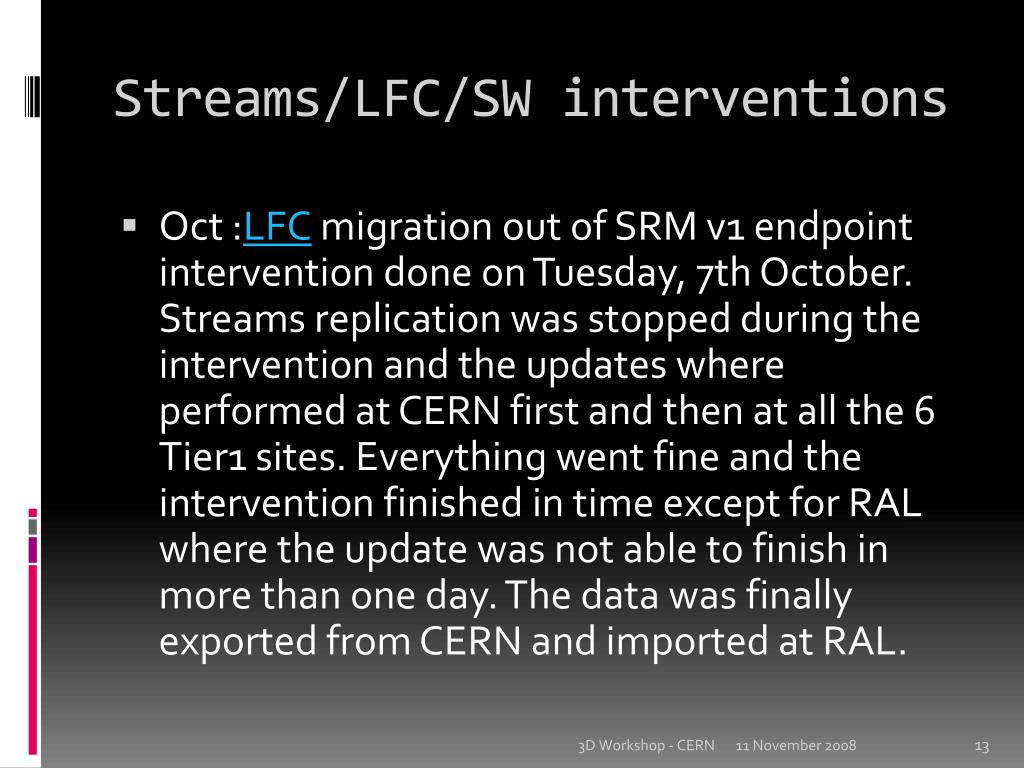 Streams/LFC/SW interventions

▪ Oct :LFC migration out of SRM v1 endpoint intervention done on Tuesday, 7th October. Streams replication was stopped during the intervention and the updates where performed at CERN first and then at all the 6 Tier1 sites. Everything went fine and the intervention finished in time except for RAL where the update was not able to finish in more than one day. The data was finally exported from CERN and imported at RAL.

3D Workshop - CERN 11 November 2008 13